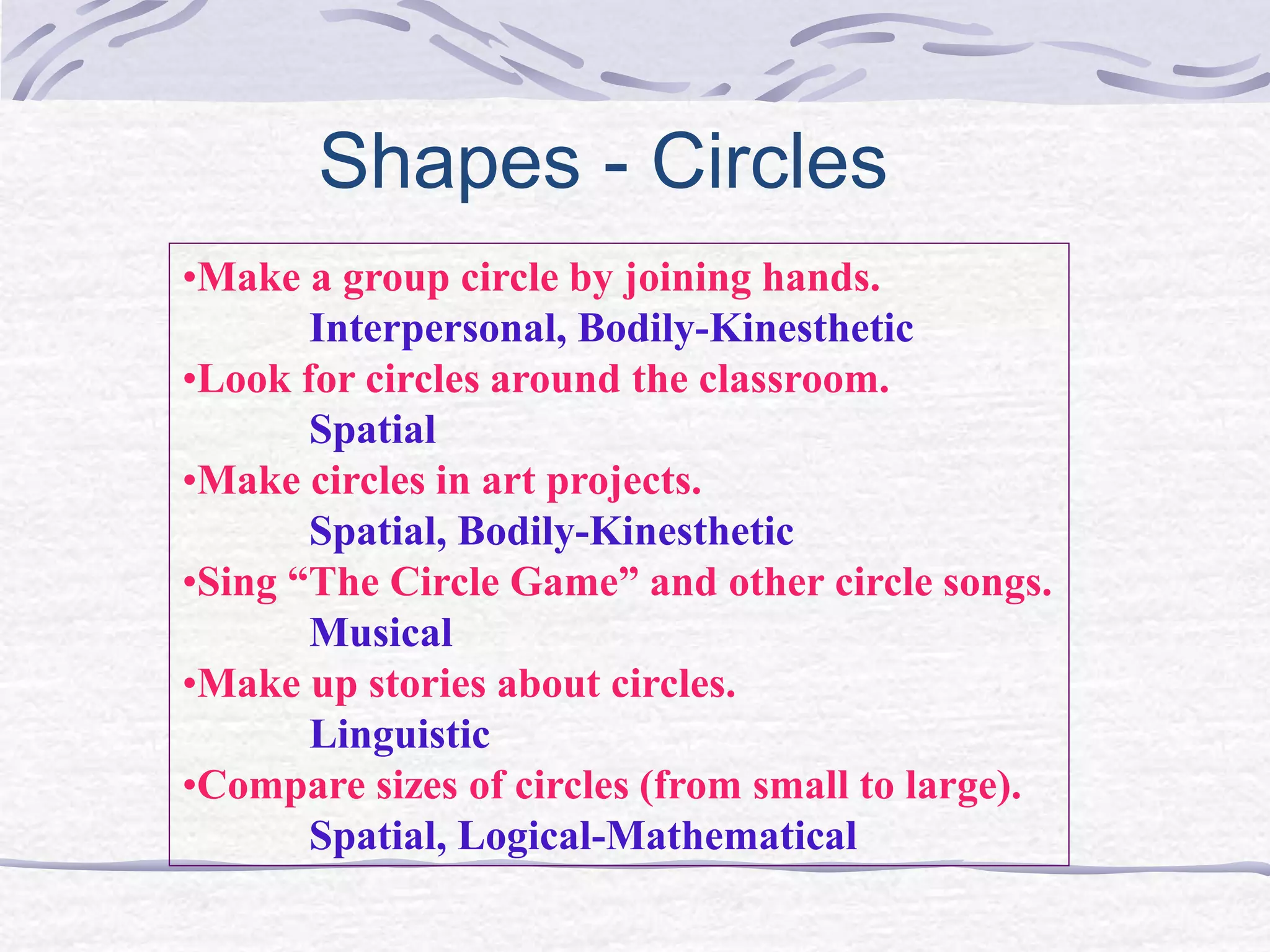 Shapes - Circles

•Make a group circle by joining hands.
Interpersonal, Bodily-Kinesthetic
•Look for circles around the classroom.
Spatial
•Make circles in art projects.
Spatial, Bodily-Kinesthetic
•Sing “The Circle Game” and other circle songs.
Musical
•Make up stories about circles.
Linguistic
•Compare sizes of circles (from small to large).
Spatial, Logical-Mathematical